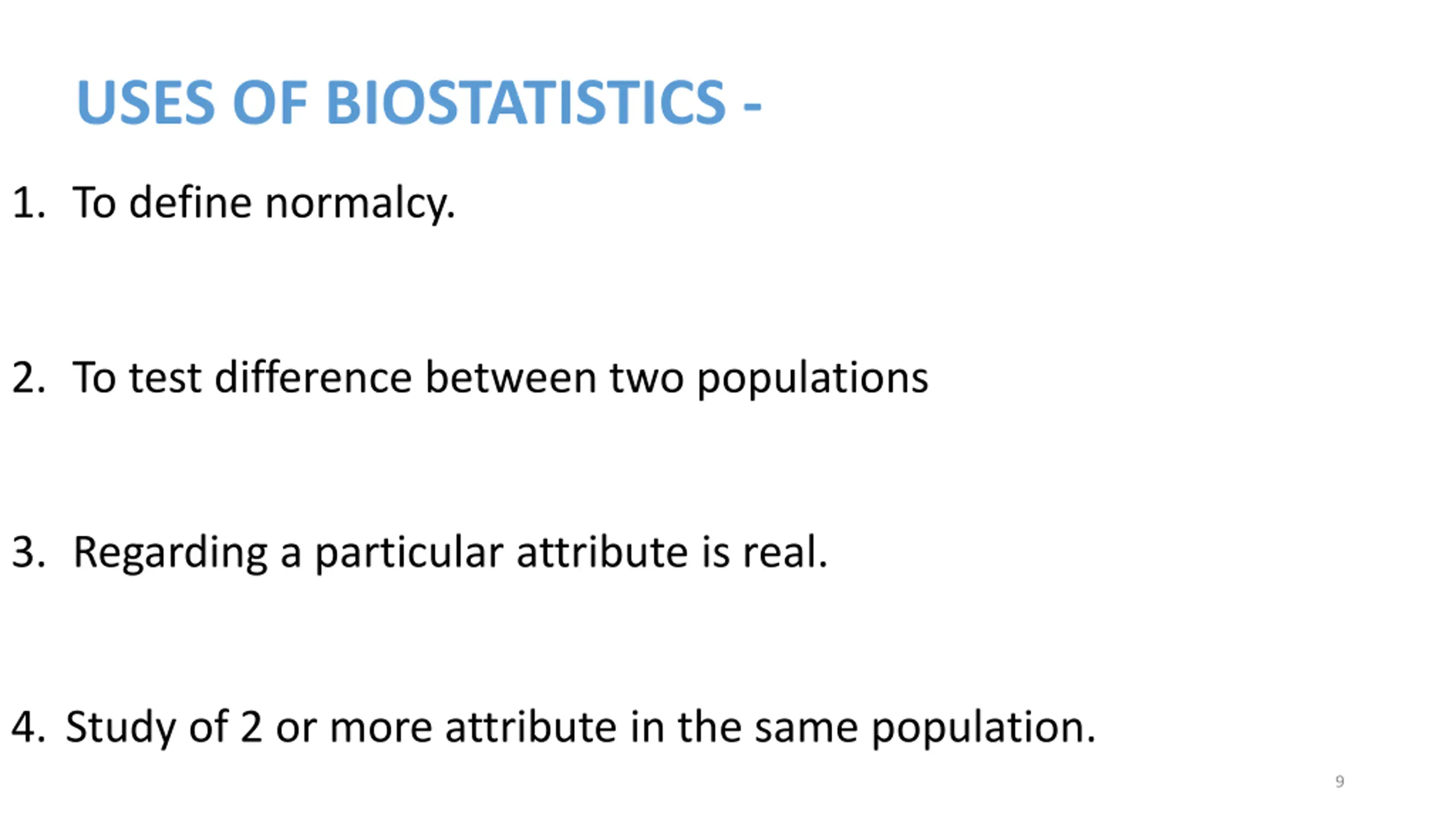 USES OF BIOSTATISTICS -

1. To define normalcy.

2. To test difference between two populations

3. Regarding a particular attribute is real.

4. Study of 2 or more attribute in the same population.

9